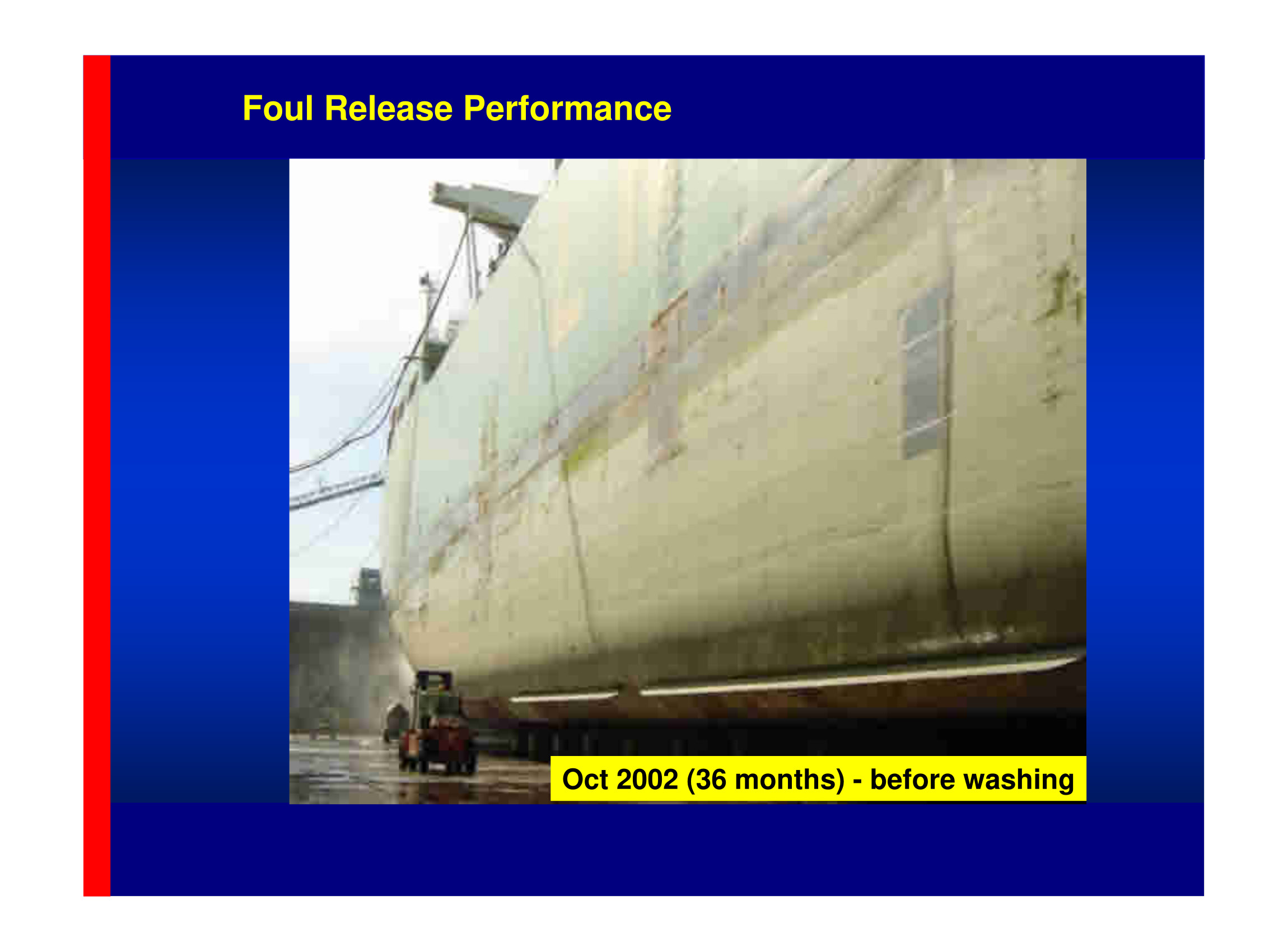 Foul Release Performance

Oct 2002 (36 months) - before washing